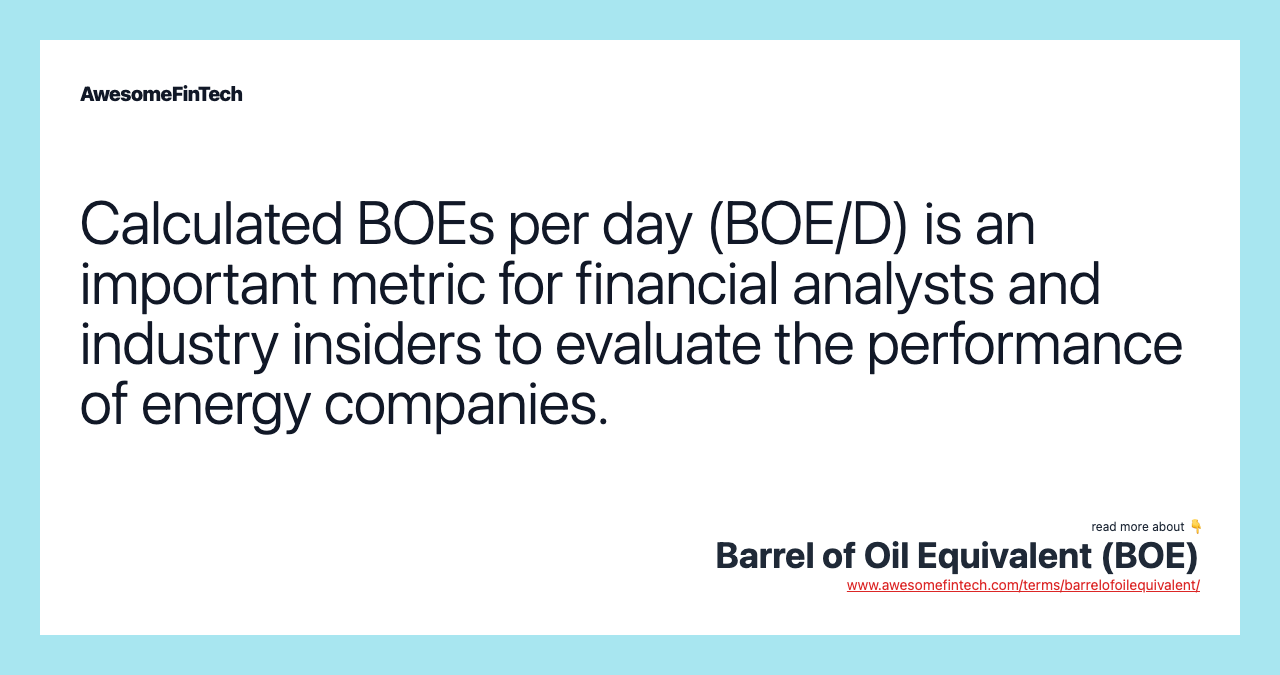 AwesomeFinTech

Calculated BOEs per day (BOE/D) is an important metric for financial analysts and industry insiders to evaluate the performance of energy companies.

read more about 👇
Barrel of Oil Equivalent (BOE)
www.awesomefintech.com/terms/barrelofoilequivalent/